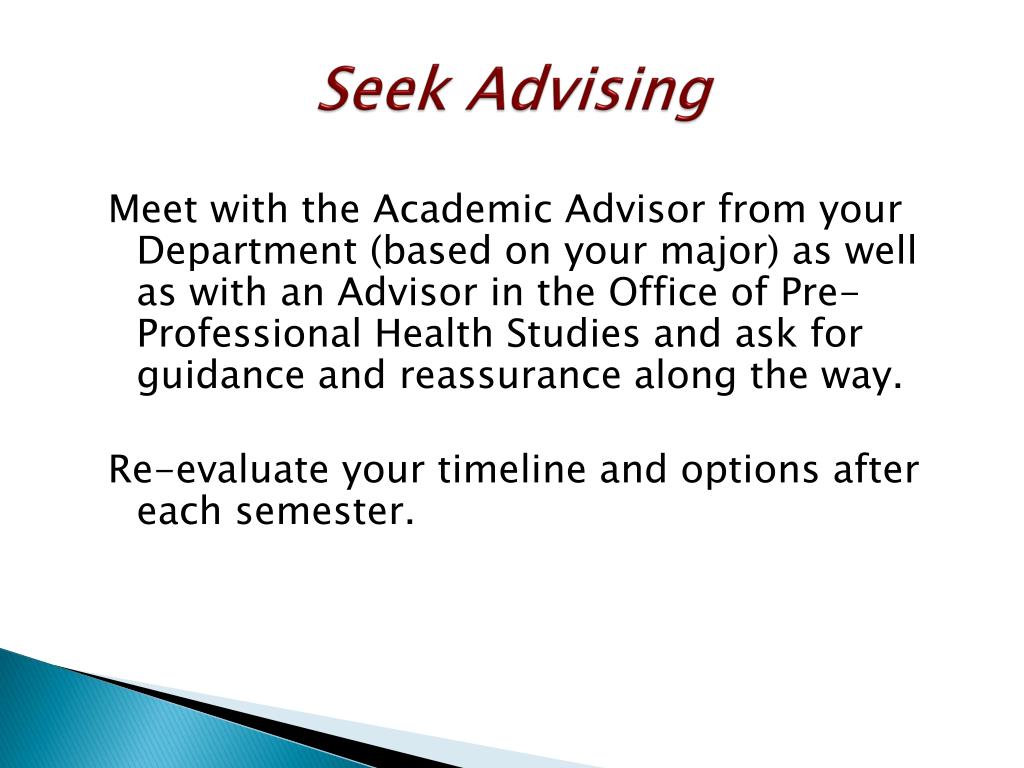 Seek Advising

Meet with the Academic Advisor from your Department (based on your major) as well as with an Advisor in the Office of Pre-Professional Health Studies and ask for guidance and reassurance along the way.

Re-evaluate your timeline and options after each semester.